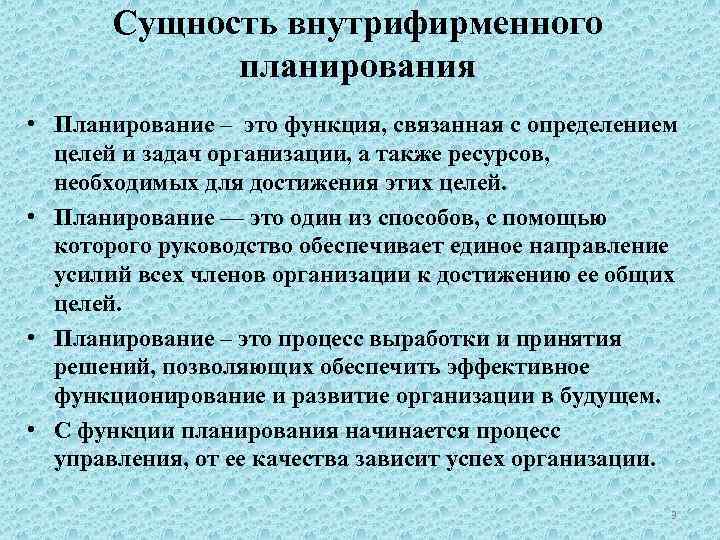 Сущность внутрифирменного планирования

• Планирование – это функция, связанная с определением целей и задач организации, а также ресурсов, необходимых для достижения этих целей.

• Планирование — это один из способов, с помощью которого руководство обеспечивает единое направление усилий всех членов организации к достижению ее общих целей.

• Планирование – это процесс выработки и принятия решений, позволяющих обеспечить эффективное функционирование и развитие организации в будущем.

• С функции планирования начинается процесс управления, от ее качества зависит успех организации.

3